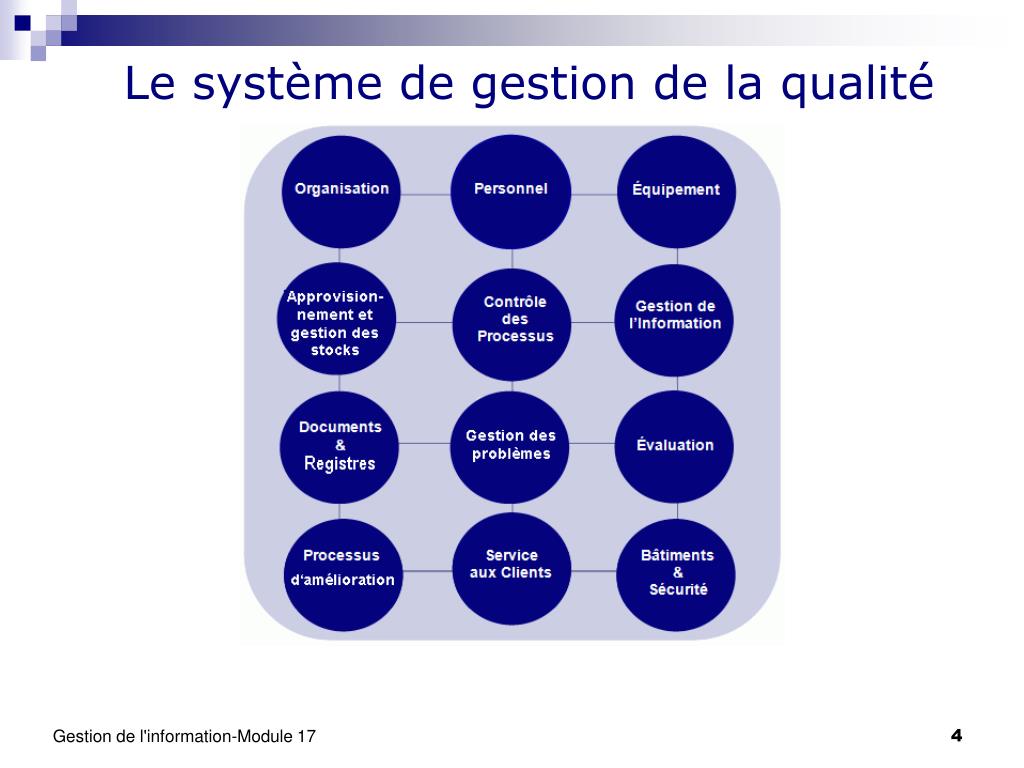 Le système de gestion de la qualité

Organisation

Personnel

Équipement

Approvisionnement et gestion des stocks

Contrôle des Processus

Gestion de l'Information

Documents & Registres

Gestion des problèmes

Évaluation

Processus d'amélioration

Service aux Clients

Bâtiments & Sécurité

Gestion de l'information-Module 17

4